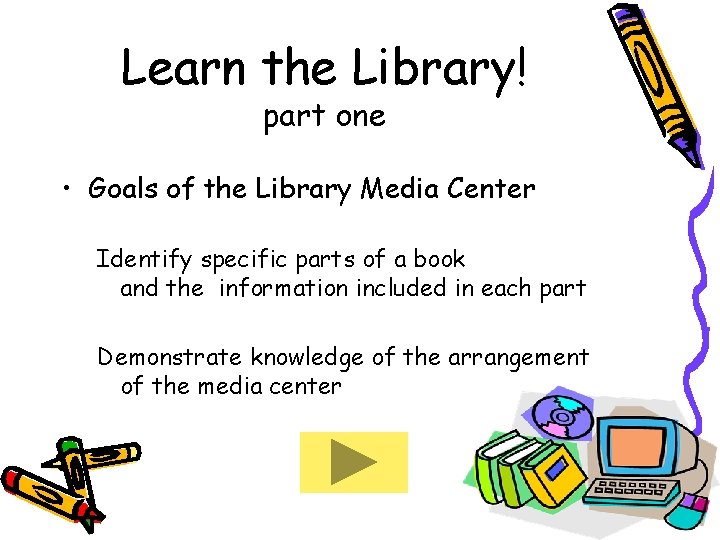 Learn the Library!
part one

• Goals of the Library Media Center

Identify specific parts of a book and the information included in each part

Demonstrate knowledge of the arrangement of the media center